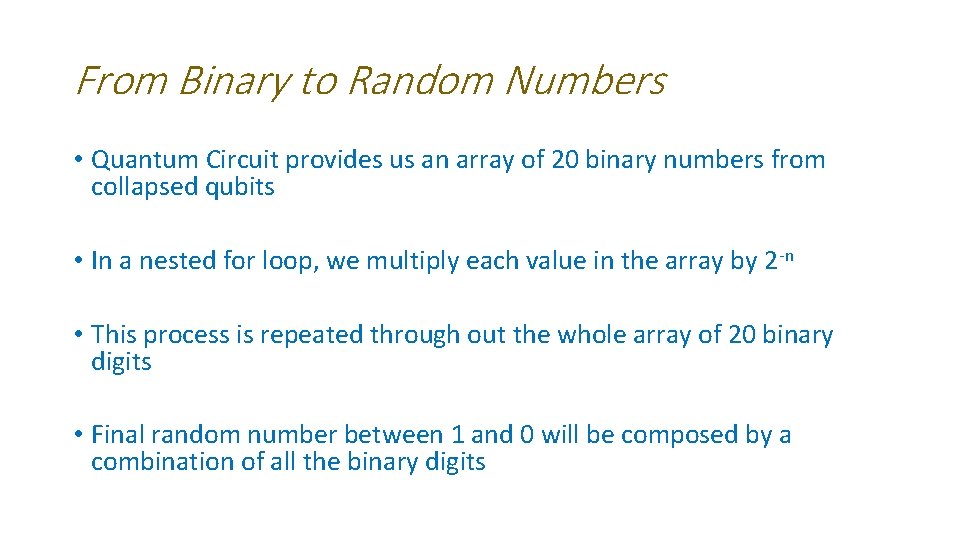 From Binary to Random Numbers

• Quantum Circuit provides us an array of 20 binary numbers from collapsed qubits

• In a nested for loop, we multiply each value in the array by $2^{-n}$

• This process is repeated through out the whole array of 20 binary digits

• Final random number between 1 and 0 will be composed by a combination of all the binary digits